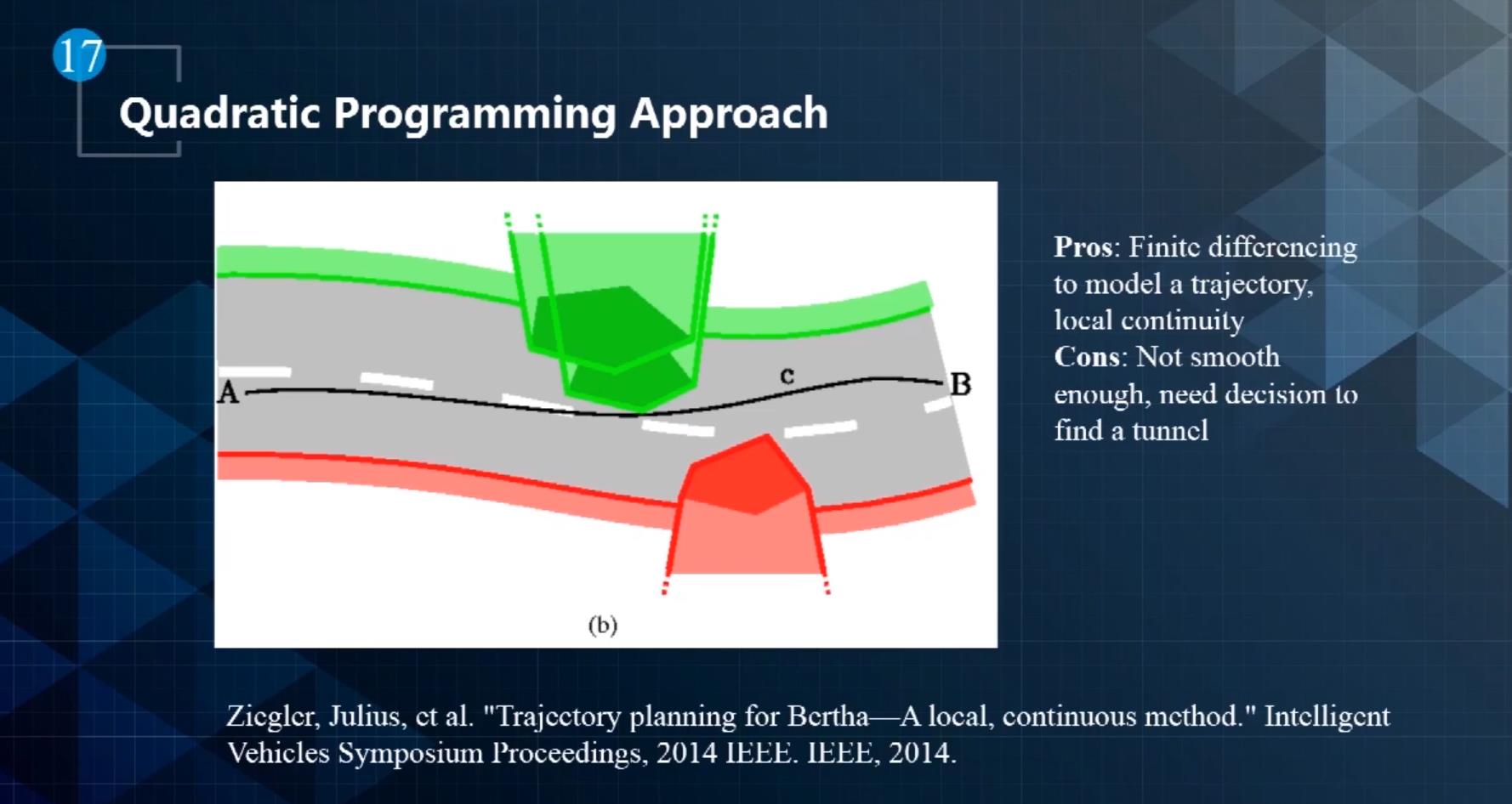 17

Quadratic Programming Approach

A

c

B

(b)

**Pros**: Finite differencing to model a trajectory, local continuity
**Cons**: Not smooth enough, need decision to find a tunnel

Ziegler, Julius, et al. "Trajectory planning for Bertha—A local, continuous method." Intelligent Vehicles Symposium Proceedings, 2014 IEEE. IEEE, 2014.